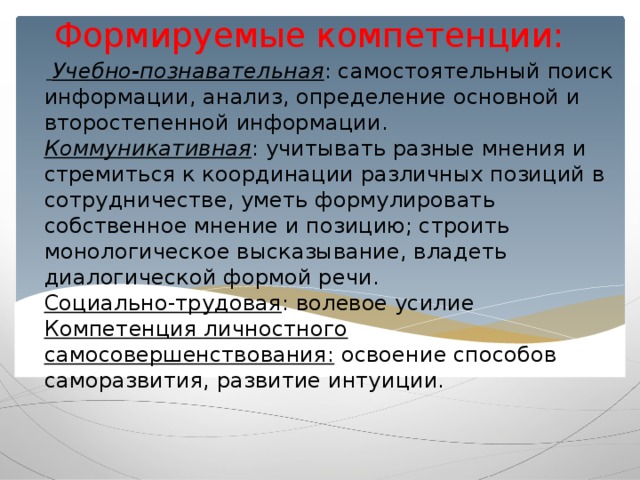 Формируемые компетенции:

Учебно-познавательная: самостоятельный поиск информации, анализ, определение основной и второстепенной информации.

Коммуникативная: учитывать разные мнения и стремиться к координации различных позиций в сотрудничестве, уметь формулировать собственное мнение и позицию; строить монологическое высказывание, владеть диалогической формой речи.

Социально-трудовая: волевое усилие

Компетенция личностного самосовершенствования: освоение способов саморазвития, развитие интуиции.